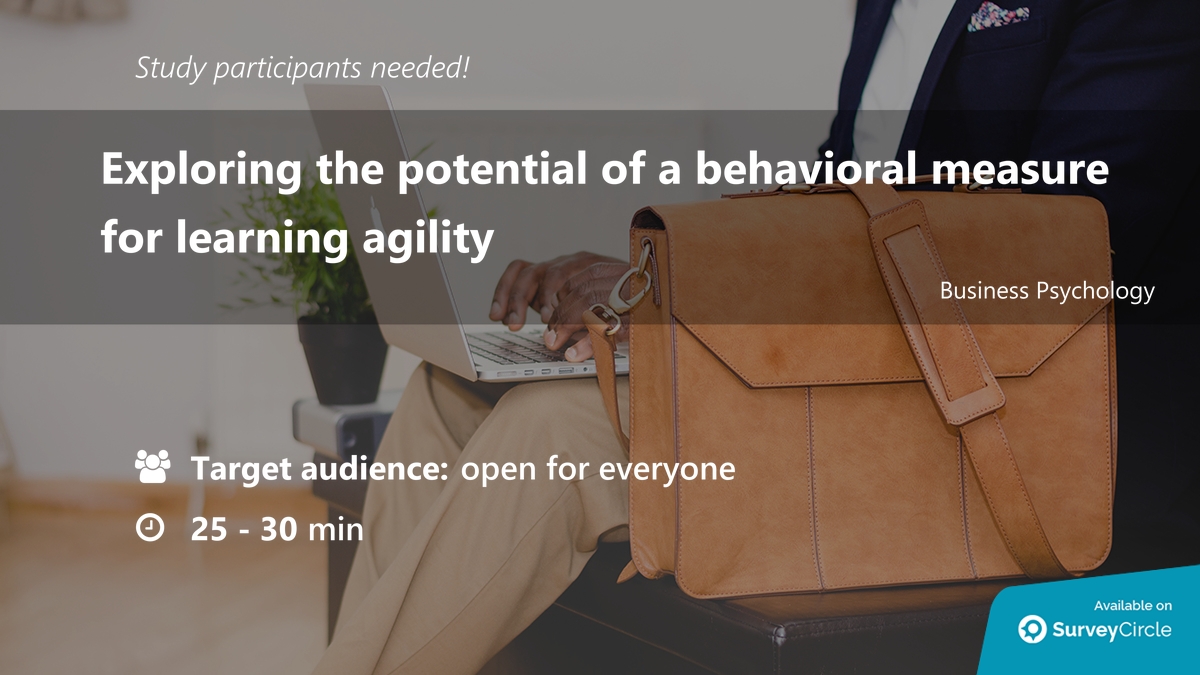 Study participants needed!

Exploring the potential of a behavioral measure for learning agility

Business Psychology

Target audience: open for everyone

25 - 30 min

Available on
SurveyCircle